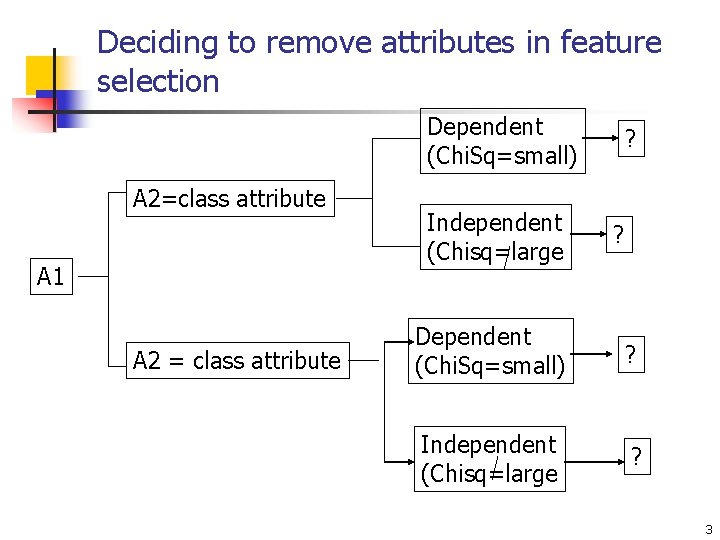 Deciding to remove attributes in feature selection

A1

A2=class attribute

Dependent (ChiSq=small)

?

Independent (Chisq=large

?

A2 = class attribute

Dependent (ChiSq=small)

?

Independent (Chisq=large

?

3